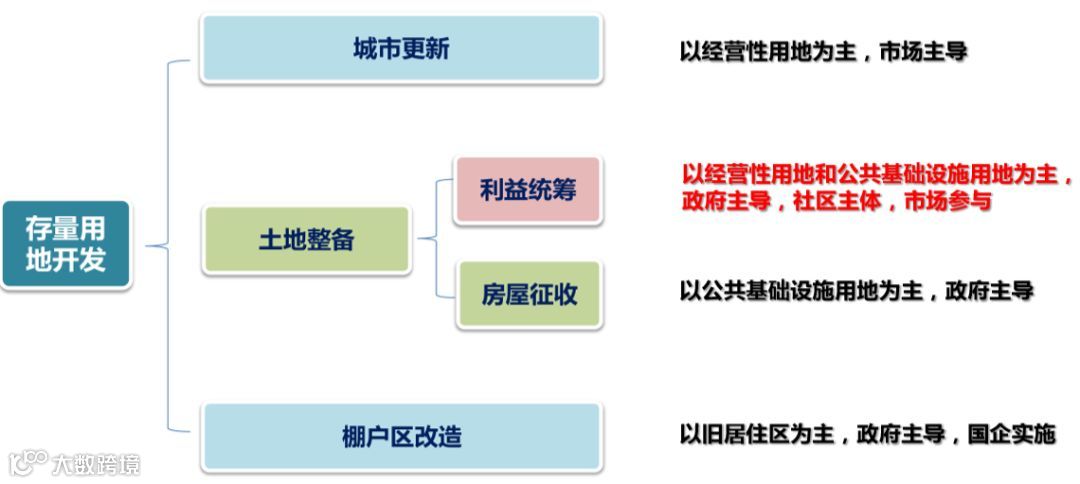 存量用地开发

城市更新
以经营性用地为主，市场主导

土地整备

利益统筹
以经营性用地和公共基础设施用地为主，政府主导，社区主体，市场参与

房屋征收
以公共基础设施用地为主，政府主导

棚户区改造
以旧居住区为主，政府主导，国企实施

大数跨境